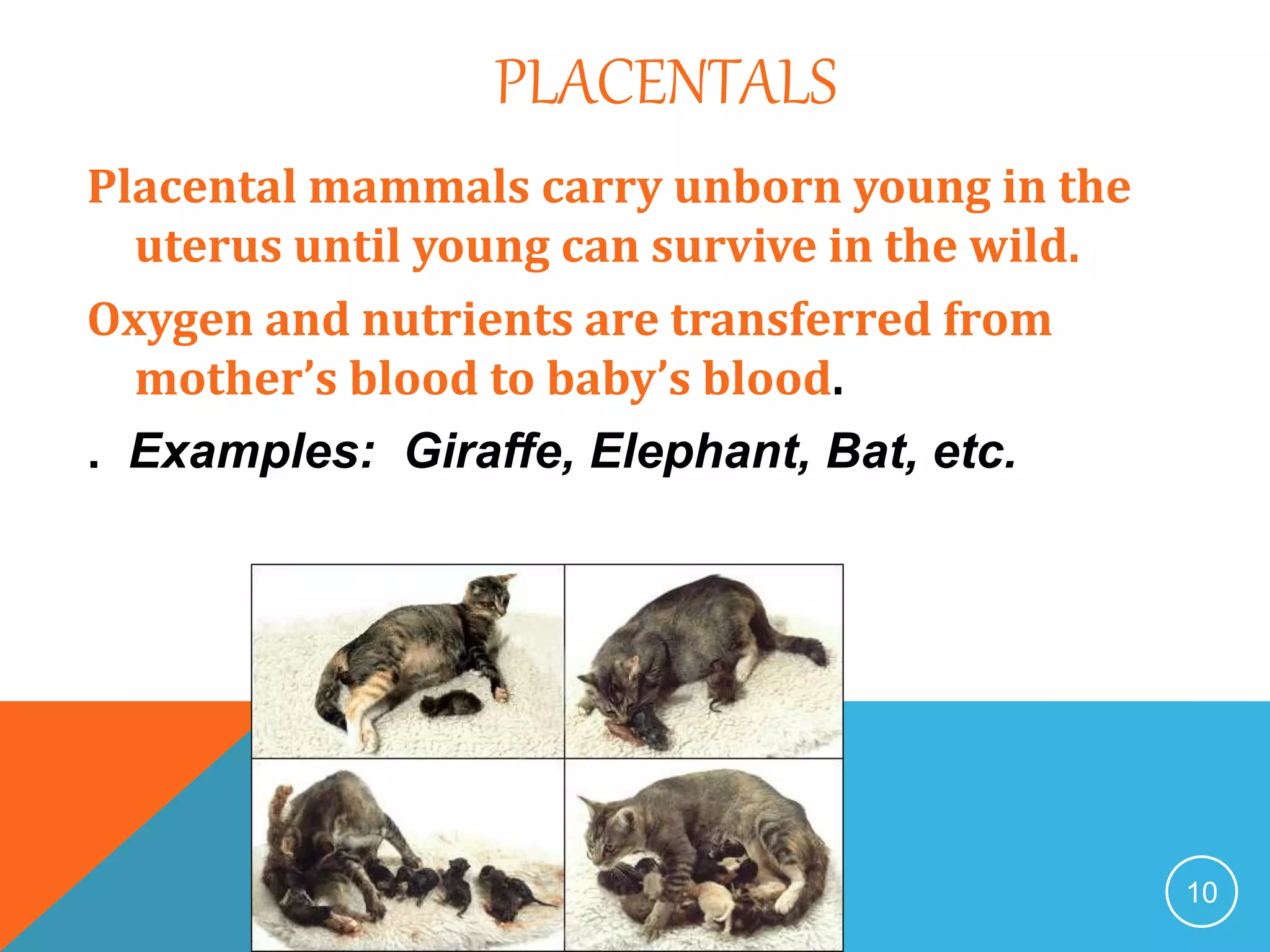 PLACENTALS

Placental mammals carry unborn young in the uterus until young can survive in the wild.

Oxygen and nutrients are transferred from mother's blood to baby's blood.

. Examples: Giraffe, Elephant, Bat, etc.

10